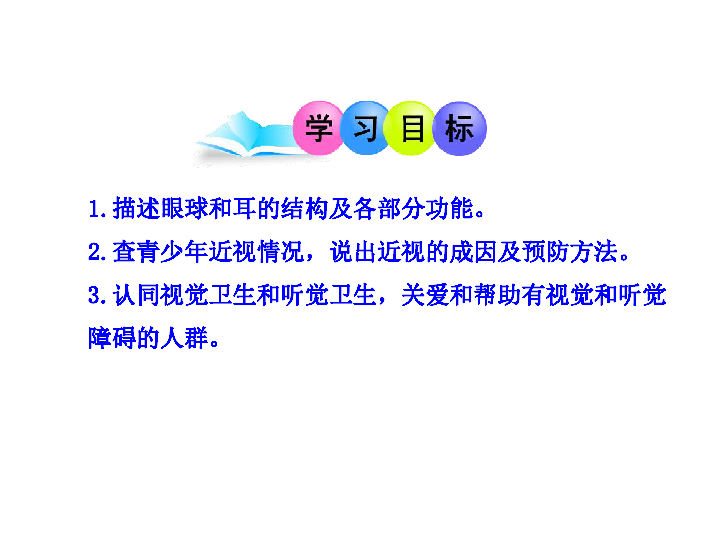 学习目标

1.描述眼球和耳的结构及各部分功能。

2.查青少年近视情况，说出近视的成因及预防方法。

3.认同视觉卫生和听觉卫生，关爱和帮助有视觉和听觉障碍的人群。